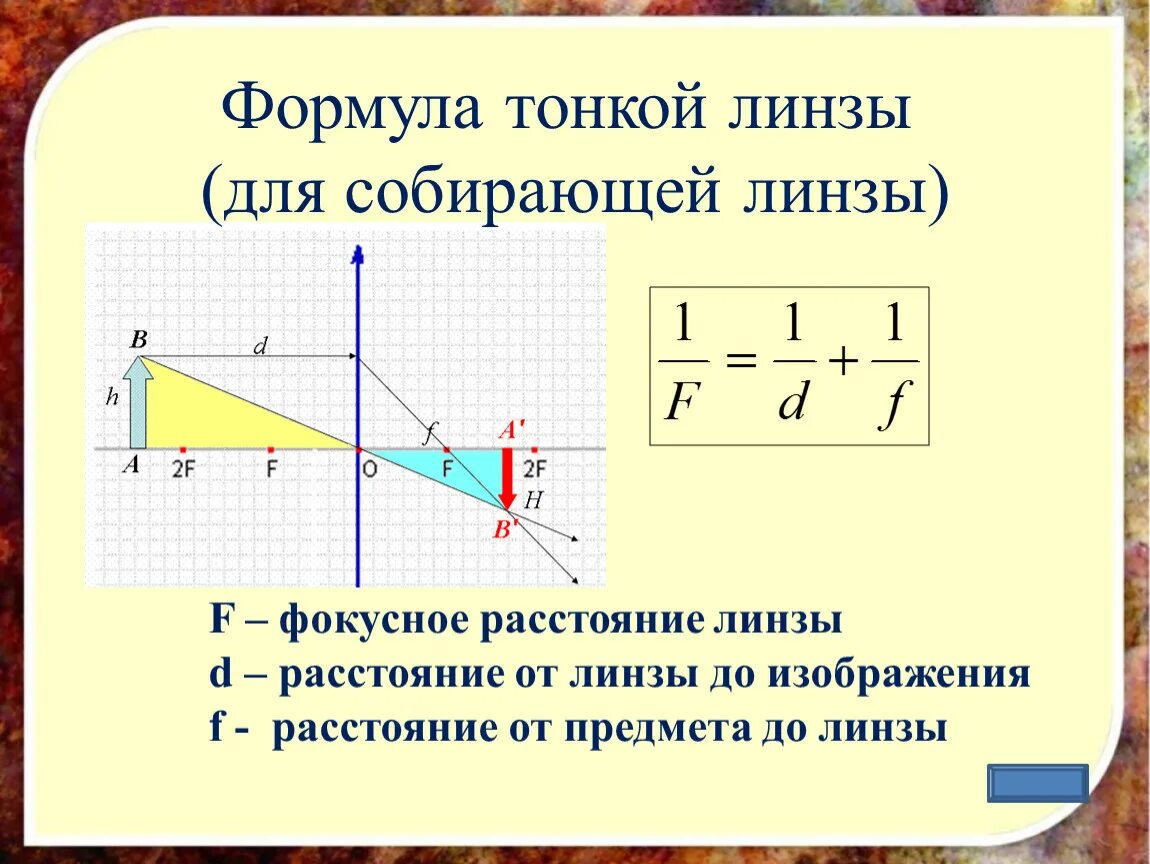 Формула тонкой линзы
(для собирающей линзы)

B
d
h
f
A'
A
2F
F
O
F
2F
H
B'

$\frac{1}{F} = \frac{1}{d} + \frac{1}{f}$

F – фокусное расстояние линзы
d – расстояние от линзы до изображения
f - расстояние от предмета до линзы